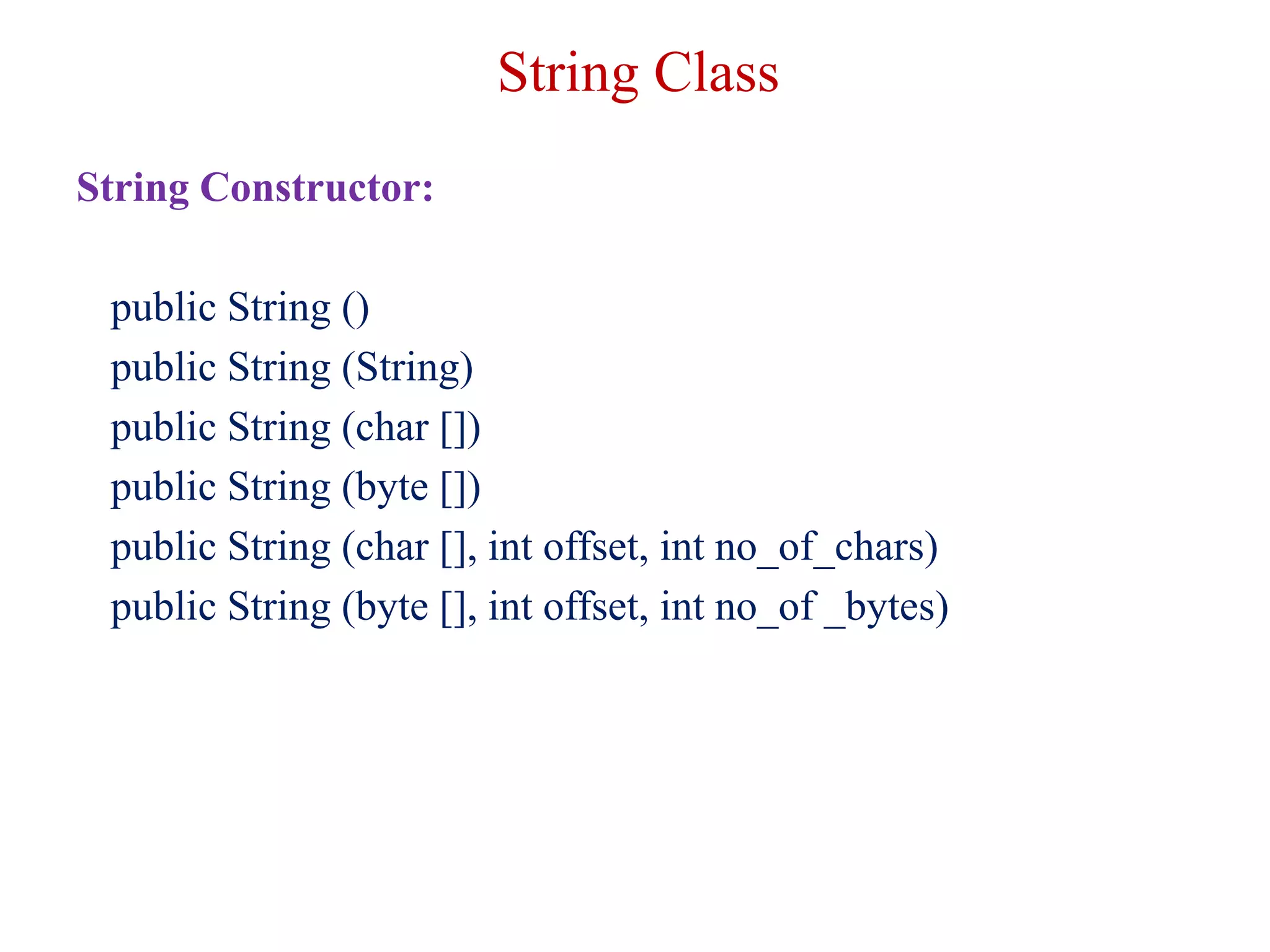 String Class

String Constructor:

public String ()
public String (String)
public String (char [])
public String (byte [])
public String (char [], int offset, int no_of_chars)
public String (byte [], int offset, int no_of _bytes)